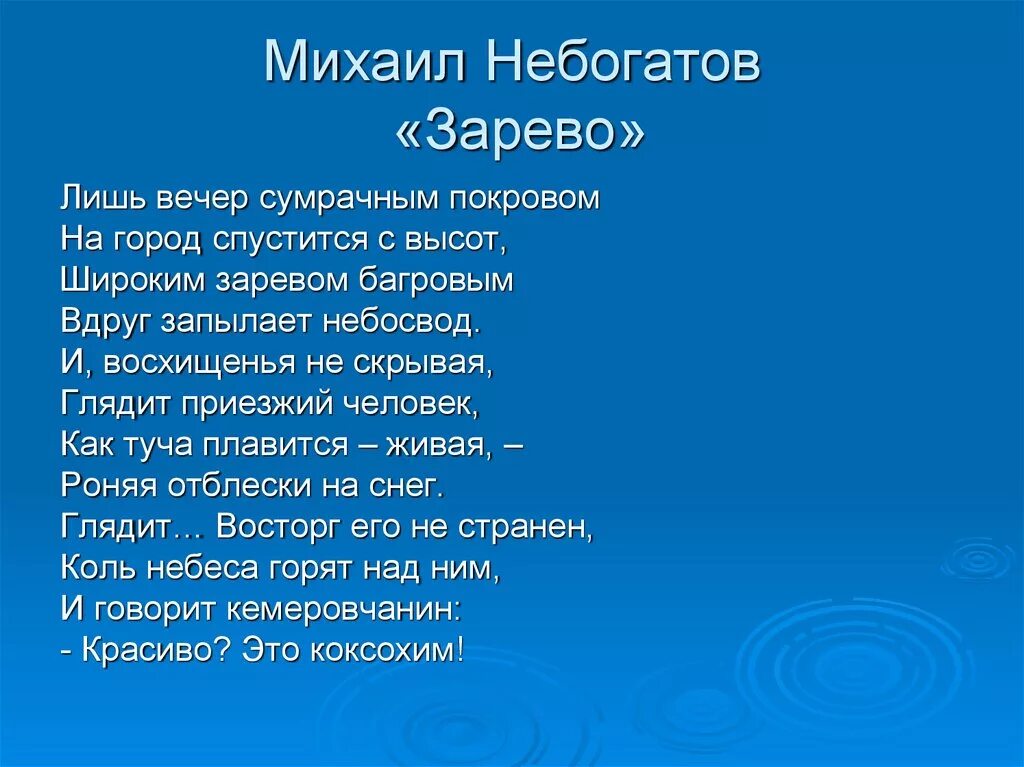 Михаил Небогатов
«Зарево»

Лишь вечер сумрачным покровом
На город спустится с высот,
Широким заревом багровым
Вдруг запылает небосвод.
И, восхищенья не скрывая,
Глядит приезжий человек,
Как туча плавится – живая, –
Роняя отблески на снег.
Глядит… Восторг его не странен,
Коль небеса горят над ним,
И говорит кемеровчанин:
- Красиво? Это коксохим!